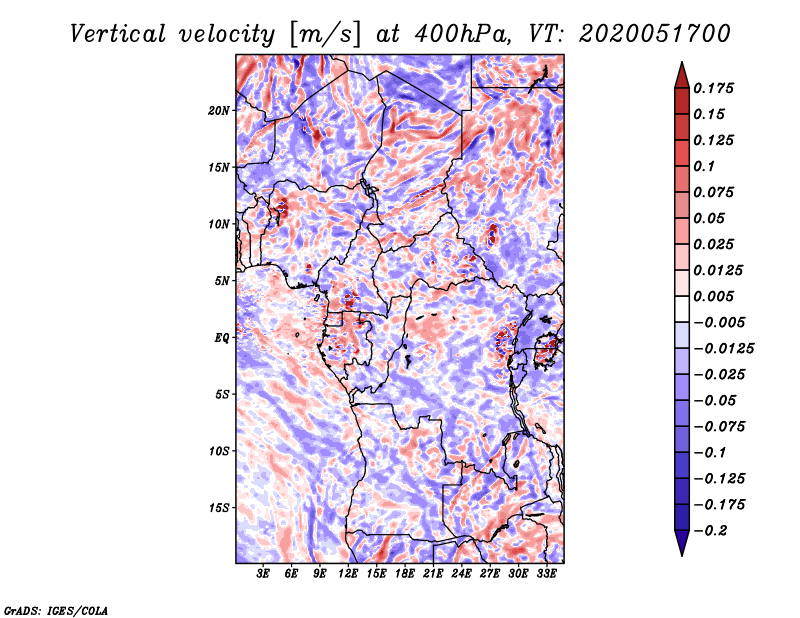 Vertical velocity [m/s] at 400hPa, VT: 2020051700

20N
15N
10N
5N
EQ
5S
10S
15S

3E 6E 9E 12E 15E 18E 21E 24E 27E 30E 33E

0.175
0.15
0.125
0.1
0.075
0.05
0.025
0.0125
0.005
−0.005
−0.0125
−0.025
−0.05
−0.075
−0.1
−0.125
−0.175
−0.2

GrADS: IGES/COLA